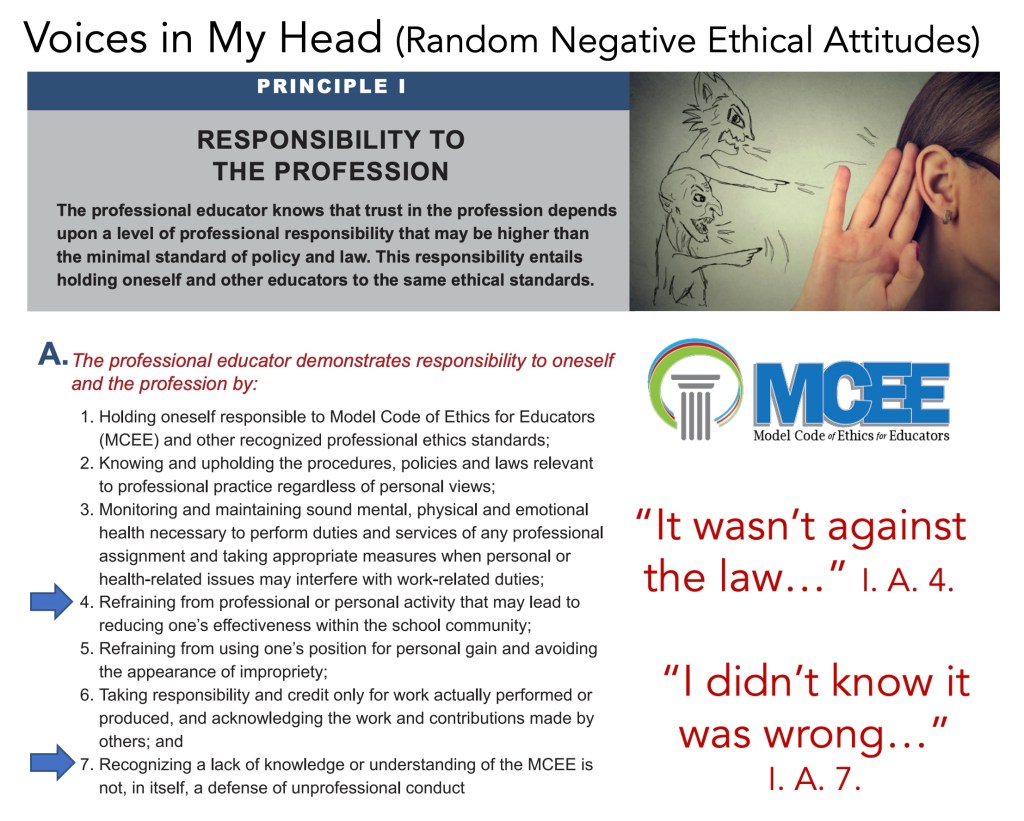 Voices in My Head (Random Negative Ethical Attitudes)

PRINCIPLE I

RESPONSIBILITY TO THE PROFESSION

The professional educator knows that trust in the profession depends upon a level of professional responsibility that may be higher than the minimal standard of policy and law. This responsibility entails holding oneself and other educators to the same ethical standards.

A. The professional educator demonstrates responsibility to oneself and the profession by:

1. Holding oneself responsible to Model Code of Ethics for Educators (MCEE) and other recognized professional ethics standards;
2. Knowing and upholding the procedures, policies and laws relevant to professional practice regardless of personal views;
3. Monitoring and maintaining sound mental, physical and emotional health necessary to perform duties and services of any professional assignment and taking appropriate measures when personal or health-related issues may interfere with work-related duties;
4. Refraining from professional or personal activity that may lead to reducing one's effectiveness within the school community;
5. Refraining from using one's position for personal gain and avoiding the appearance of impropriety;
6. Taking responsibility and credit only for work actually performed or produced, and acknowledging the work and contributions made by others; and
7. Recognizing a lack of knowledge or understanding of the MCEE is not, in itself, a defense of unprofessional conduct

MCEE
Model Code of Ethics for Educators

"It wasn't against the law…" I. A. 4.

"I didn't know it was wrong…" I. A. 7.